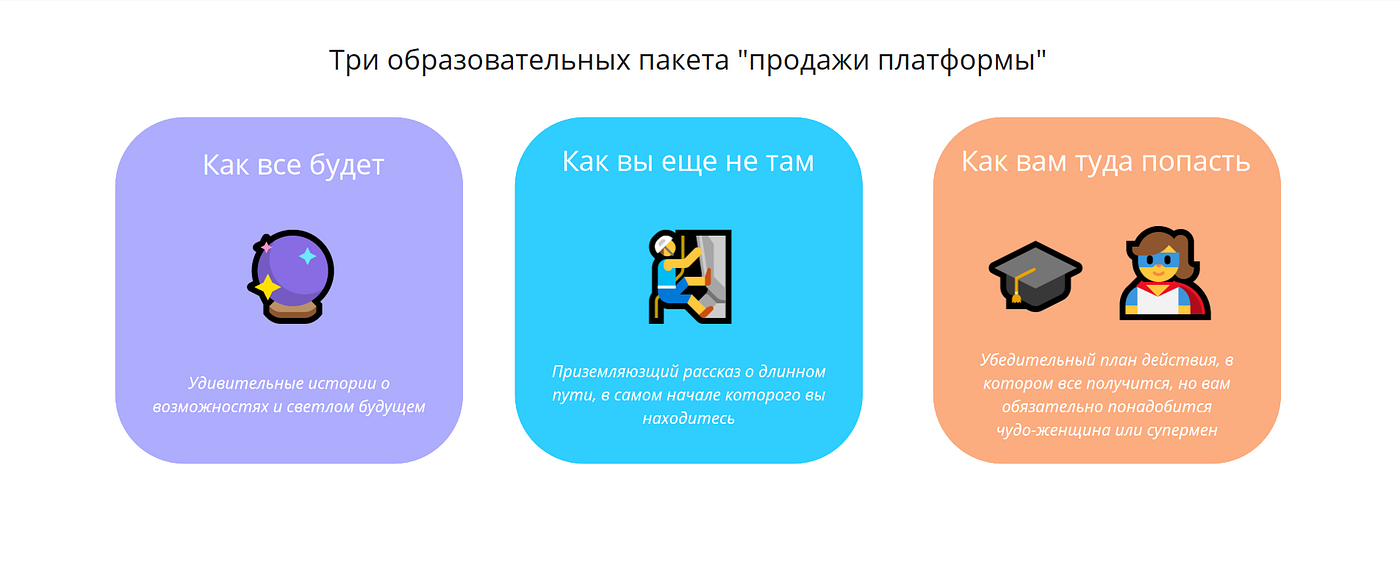 Три образовательных пакета "продажи платформы"

Как все будет

Удивительные истории о возможностях и светлом будущем

Как вы еще не там

Приземляющий рассказ о длинном пути, в самом начале которого вы находитесь

Как вам туда попасть

Убедительный план действия, в котором все получится, но вам обязательно понадобится чудо-женщина или супермен